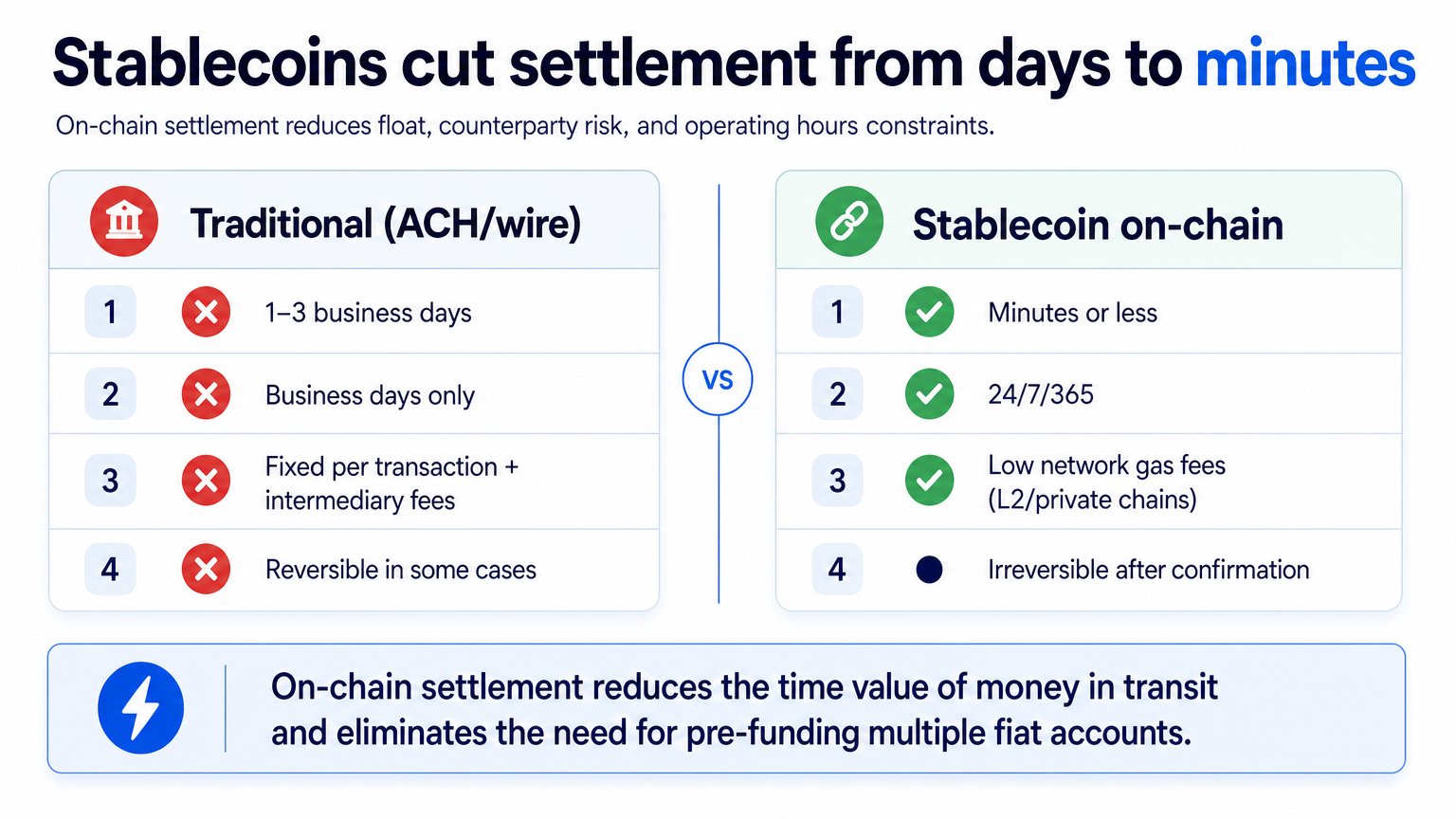 Stablecoins cut settlement from days to minutes

On-chain settlement reduces float, counterparty risk, and operating hours constraints.

Traditional (ACH/wire)

1 1–3 business days

2 Business days only

3 Fixed per transaction + intermediary fees

4 Reversible in some cases

VS

Stablecoin on-chain

1 Minutes or less

2 24/7/365

3 Low network gas fees (L2/private chains)

4 Irreversible after confirmation

On-chain settlement reduces the time value of money in transit and eliminates the need for pre-funding multiple fiat accounts.